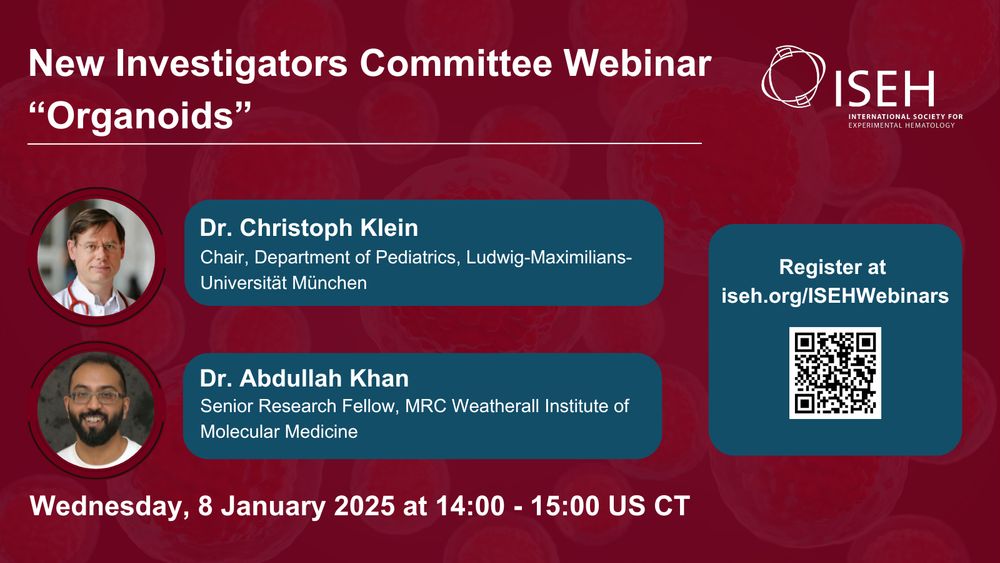 New Investigators Committee Webinar
“Organoids”

ISEH
INTERNATIONAL SOCIETY FOR EXPERIMENTAL HEMATOLOGY

Dr. Christoph Klein
Chair, Department of Pediatrics, Ludwig-Maximilians-Universität München

Dr. Abdullah Khan
Senior Research Fellow, MRC Weatherall Institute of Molecular Medicine

Register at
iseh.org/ISEHWebinars

Wednesday, 8 January 2025 at 14:00 - 15:00 US CT